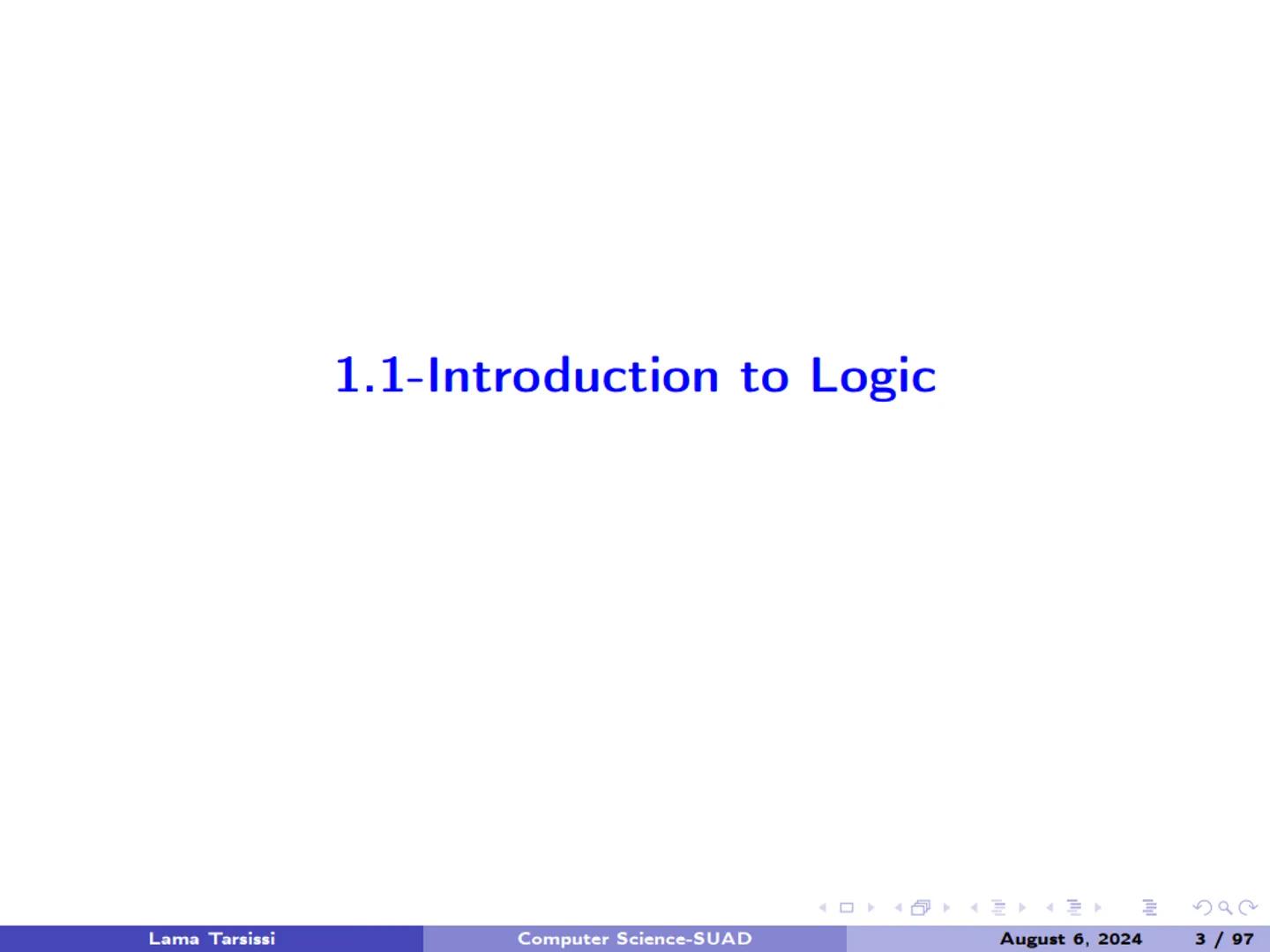 1.1-Introduction to Logic

Lama Tarsissi Computer Science-SUAD August 6, 2024 3 / 97